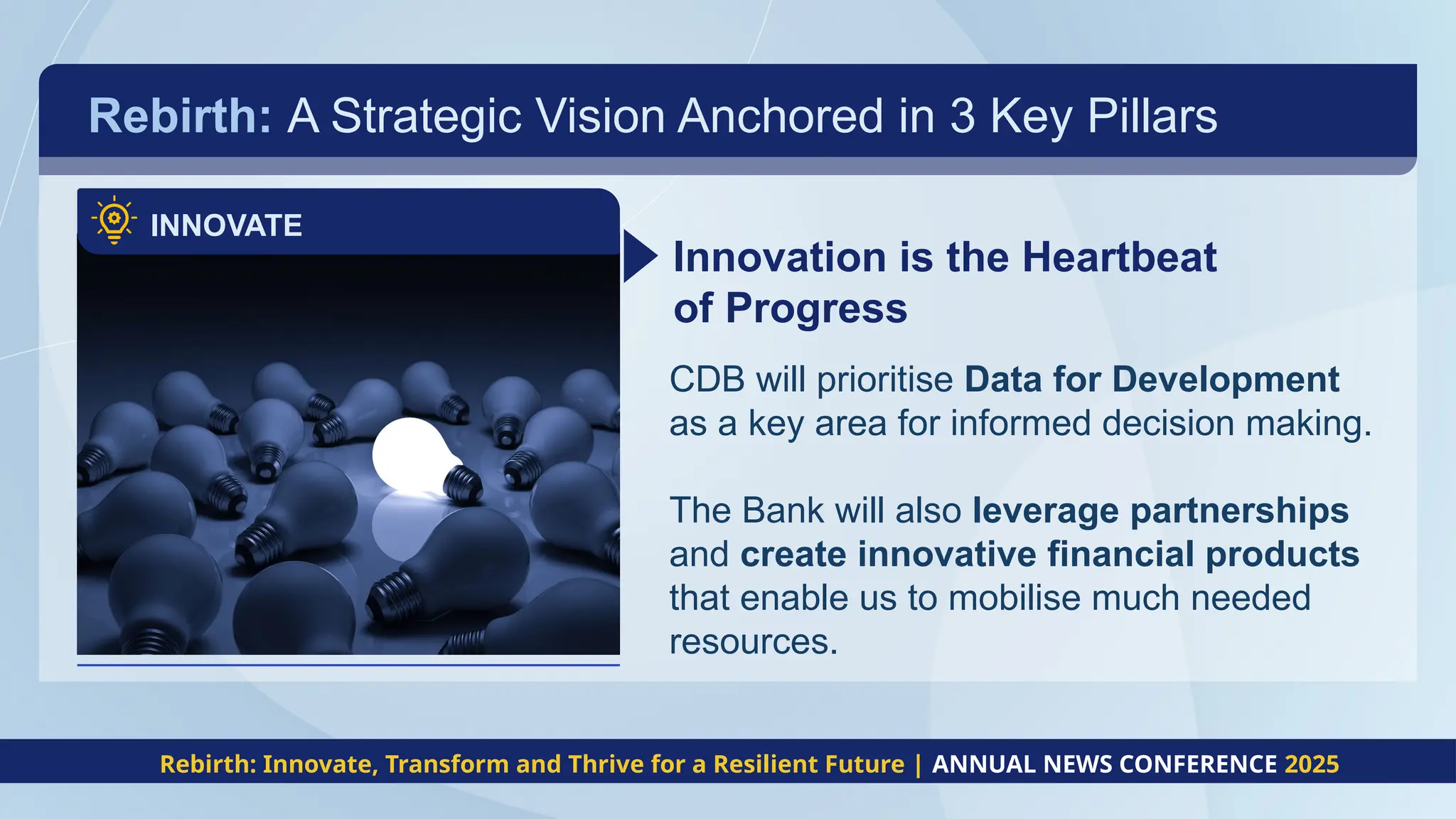 Rebirth: A Strategic Vision Anchored in 3 Key Pillars

INNOVATE

Innovation is the Heartbeat of Progress

CDB will prioritise Data for Development as a key area for informed decision making.

The Bank will also leverage partnerships and create innovative financial products that enable us to mobilise much needed resources.

Rebirth: Innovate, Transform and Thrive for a Resilient Future | ANNUAL NEWS CONFERENCE 2025